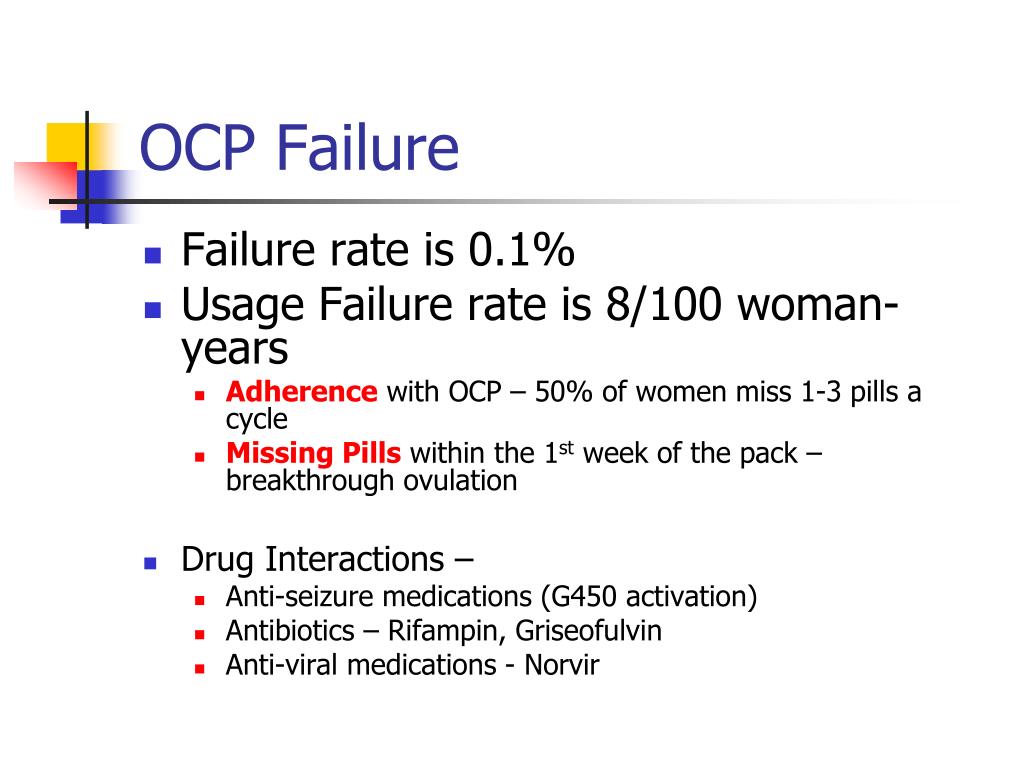 OCP Failure

- Failure rate is 0.1%
- Usage Failure rate is 8/100 woman-years
  - Adherence with OCP – 50% of women miss 1-3 pills a cycle
  - Missing Pills within the 1$^{st}$ week of the pack – breakthrough ovulation

- Drug Interactions –
  - Anti-seizure medications (G450 activation)
  - Antibiotics – Rifampin, Griseofulvin
  - Anti-viral medications - Norvir